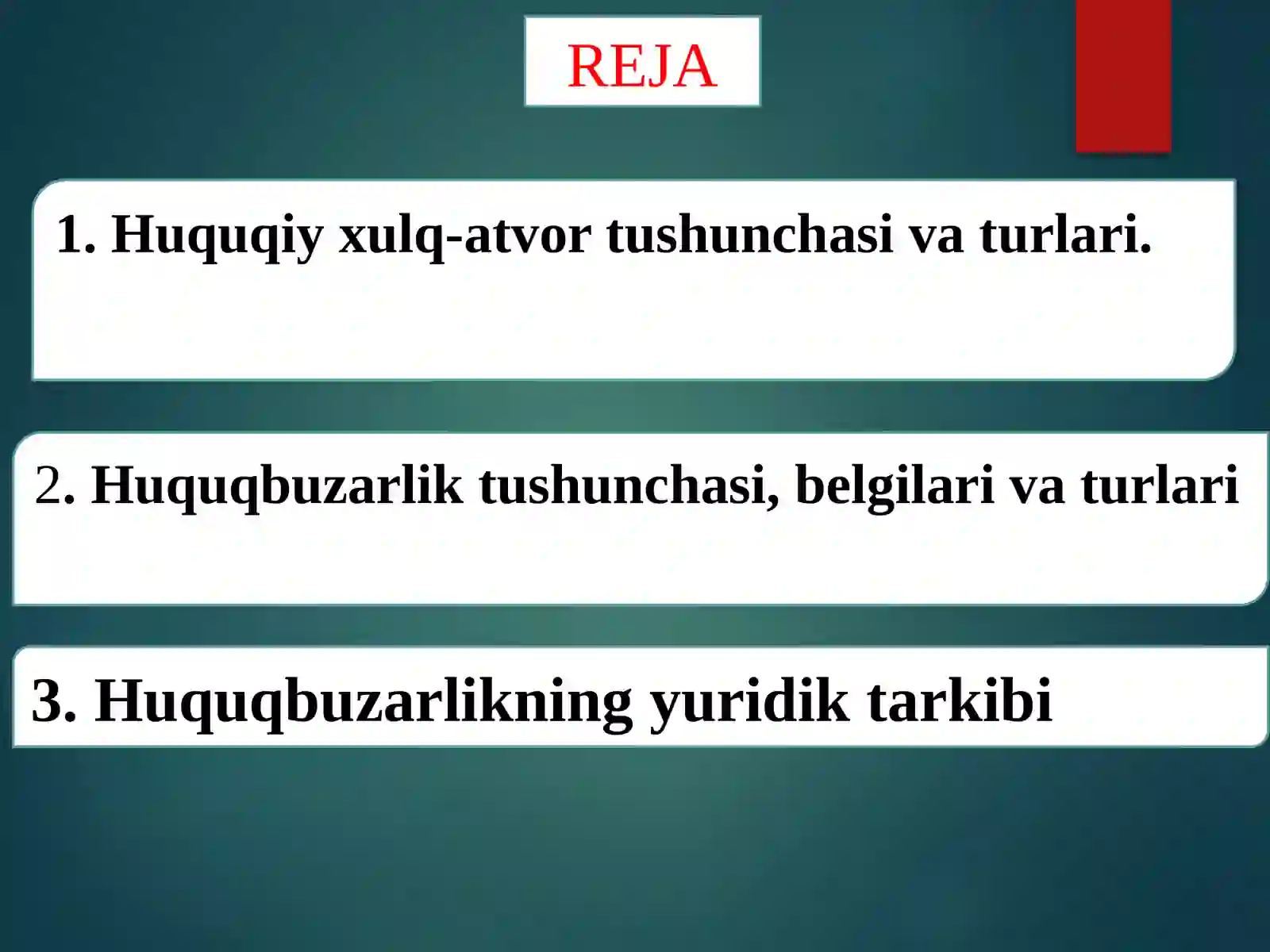 REJA

1. Huquqiy xulq-atvor tushunchasi va turlari.

2. Huquqbuzarlik tushunchasi, belgilari va turlari

3. Huquqbuzarlikning yuridik tarkibi